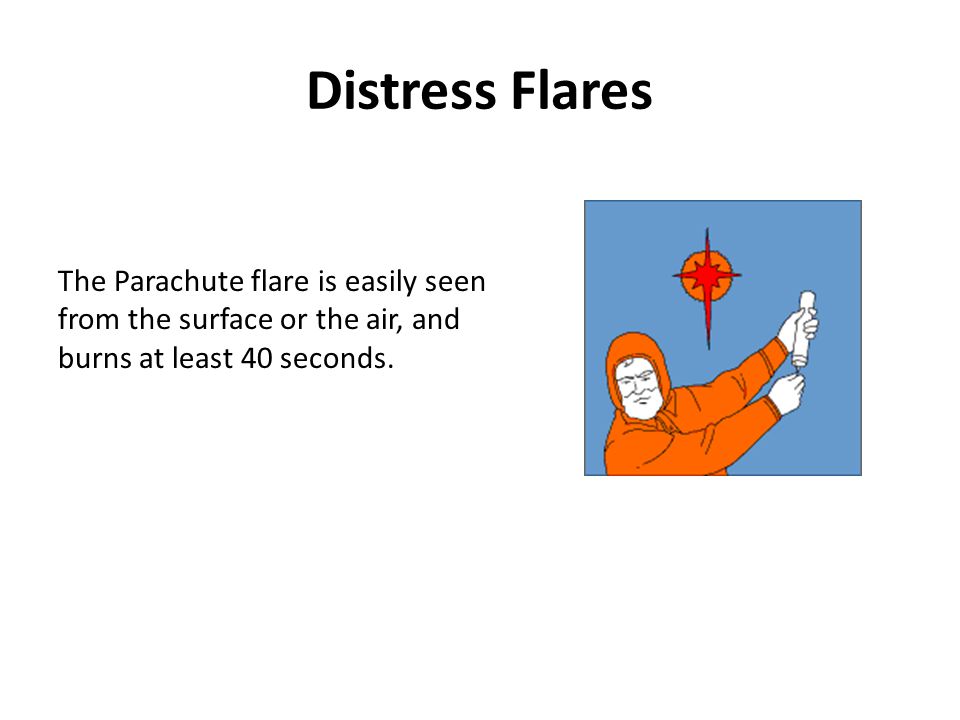 Distress Flares

The Parachute flare is easily seen from the surface or the air, and burns at least 40 seconds.